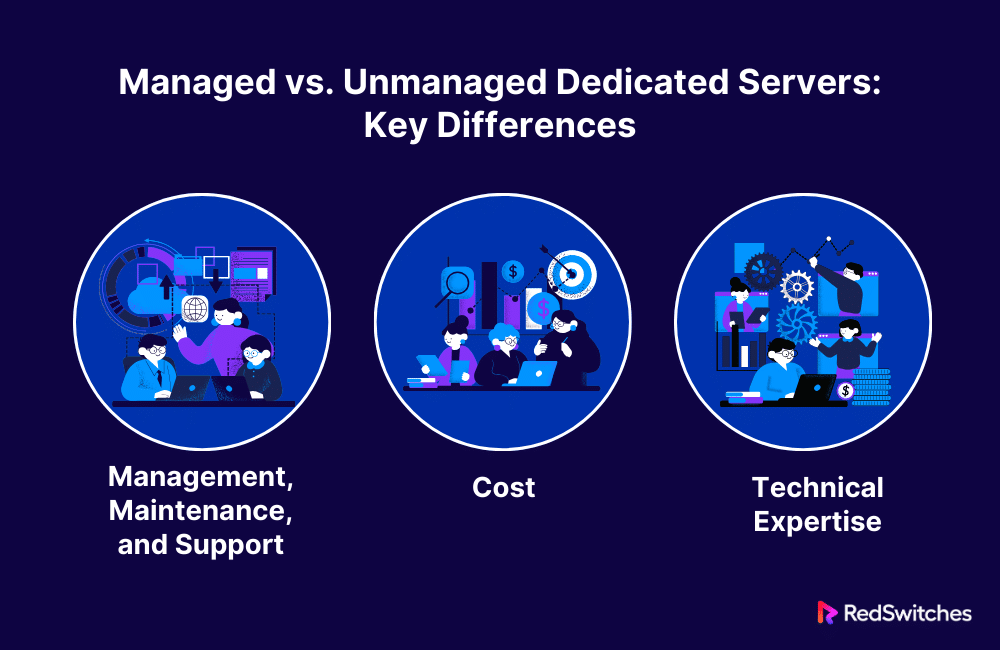 Managed vs. Unmanaged Dedicated Servers: Key Differences

Management, Maintenance, and Support

Cost

Technical Expertise

RedSwitches